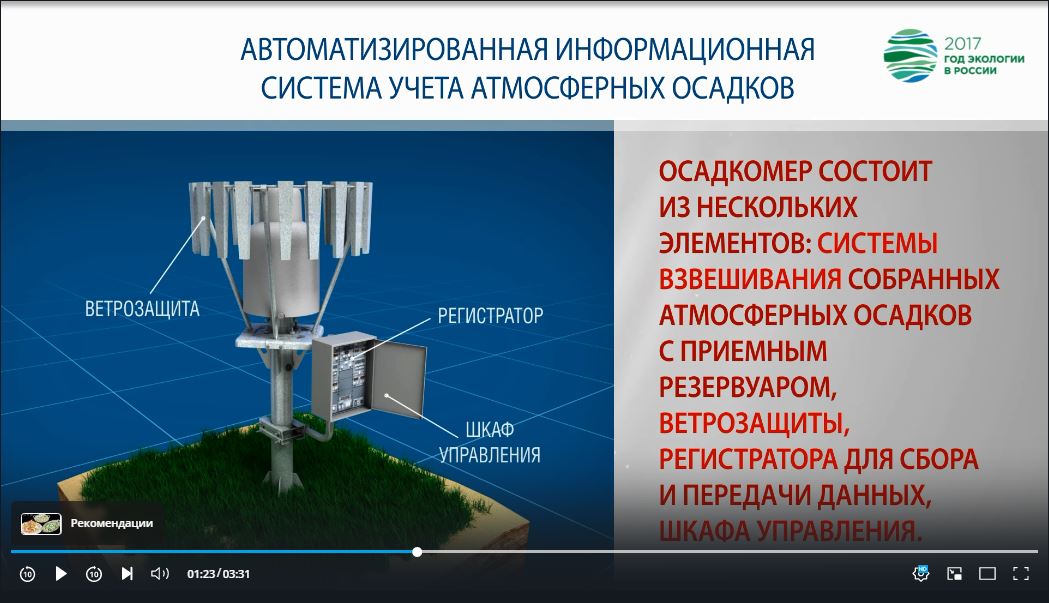 АВТОМАТИЗИРОВАННАЯ ИНФОРМАЦИОННАЯ СИСТЕМА УЧЕТА АТМОСФЕРНЫХ ОСАДКОВ

2017 ГОД ЭКОЛОГИИ В РОССИИ

ВЕТРОЗАЩИТА

РЕГИСТРАТОР

ШКАФ УПРАВЛЕНИЯ

ОСАДКОМЕР СОСТОИТ ИЗ НЕСКОЛЬКИХ ЭЛЕМЕНТОВ: СИСТЕМЫ ВЗВЕШИВАНИЯ СОБРАННЫХ АТМОСФЕРНЫХ ОСАДКОВ С ПРИЕМНЫМ РЕЗЕРВУАРОМ, ВЕТРОЗАЩИТЫ, РЕГИСТРАТОРА ДЛЯ СБОРА И ПЕРЕДАЧИ ДАННЫХ, ШКАФА УПРАВЛЕНИЯ.

Рекомендации

10 10 01:23 / 03:31